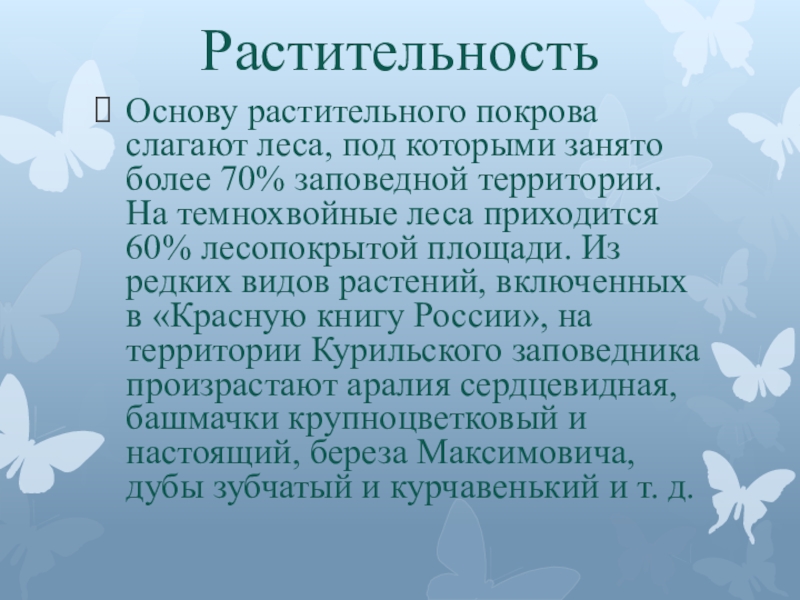 Растительность

Основу растительного покрова слагают леса, под которыми занято более 70% заповедной территории. На темнохвойные леса приходится 60% лесопокрытой площади. Из редких видов растений, включенных в «Красную книгу России», на территории Курильского заповедника произрастают аралия сердцевидная, башмачки крупноцветковый и настоящий, береза Максимовича, дубы зубчатый и курчавенький и т. д.